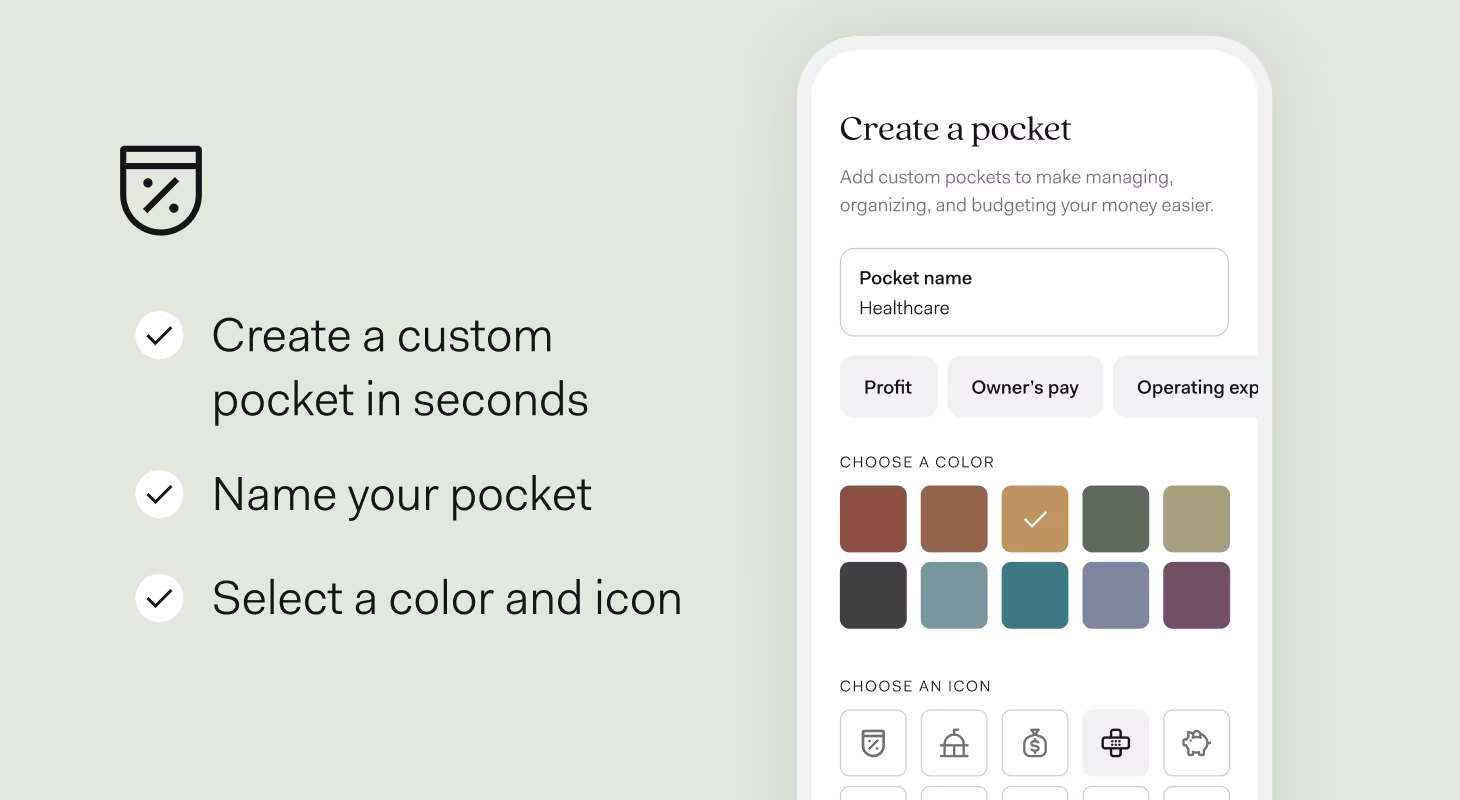 Create a custom pocket in seconds

Name your pocket

Select a color and icon

Create a pocket

Add custom pockets to make managing, organizing, and budgeting your money easier.

Pocket name
Healthcare

Profit
Owner's pay
Operating exp

CHOOSE A COLOR

CHOOSE AN ICON